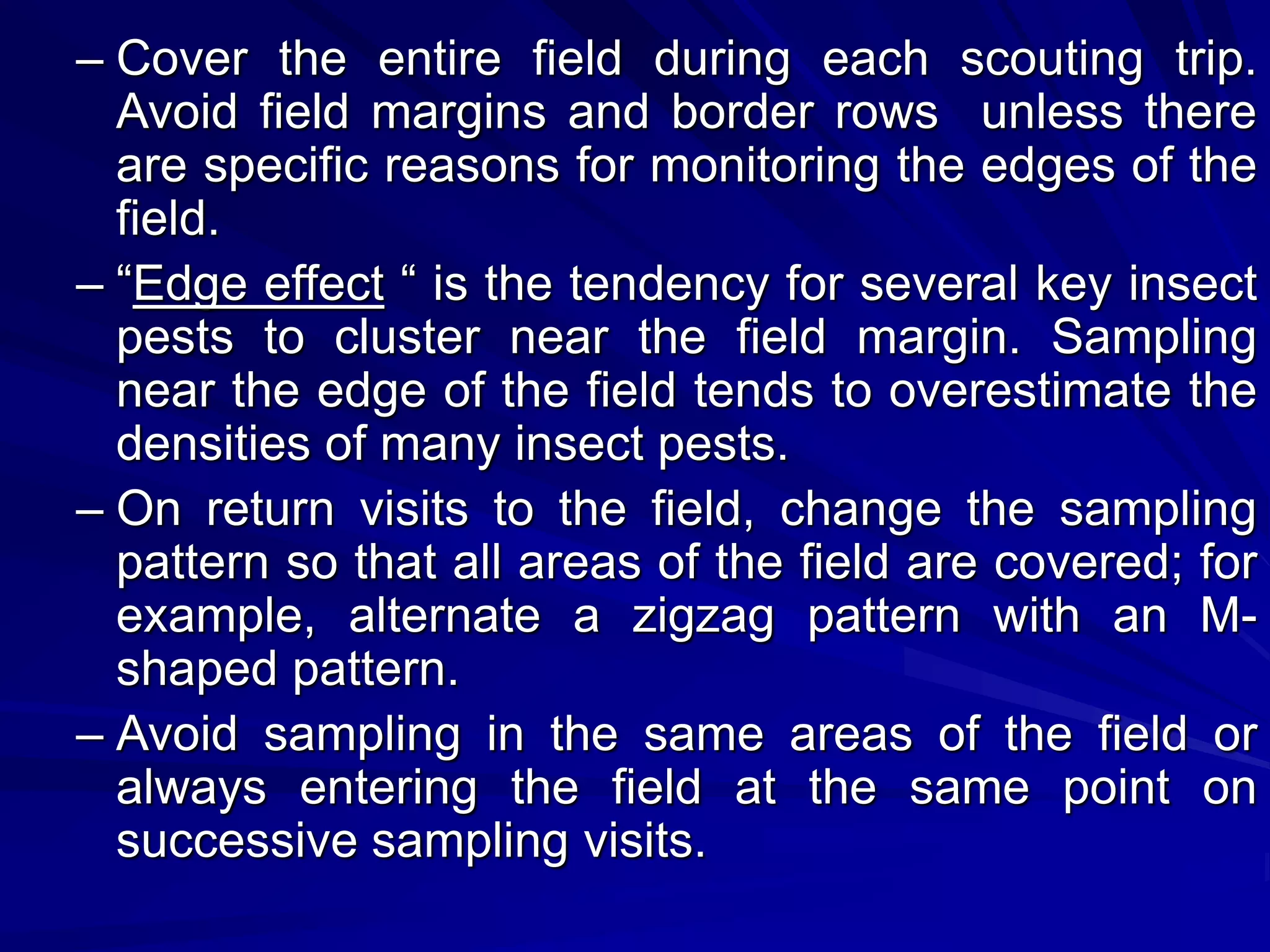 – Cover the entire field during each scouting trip. Avoid field margins and border rows unless there are specific reasons for monitoring the edges of the field.

– “Edge effect “ is the tendency for several key insect pests to cluster near the field margin. Sampling near the edge of the field tends to overestimate the densities of many insect pests.

– On return visits to the field, change the sampling pattern so that all areas of the field are covered; for example, alternate a zigzag pattern with an M-shaped pattern.

– Avoid sampling in the same areas of the field or always entering the field at the same point on successive sampling visits.